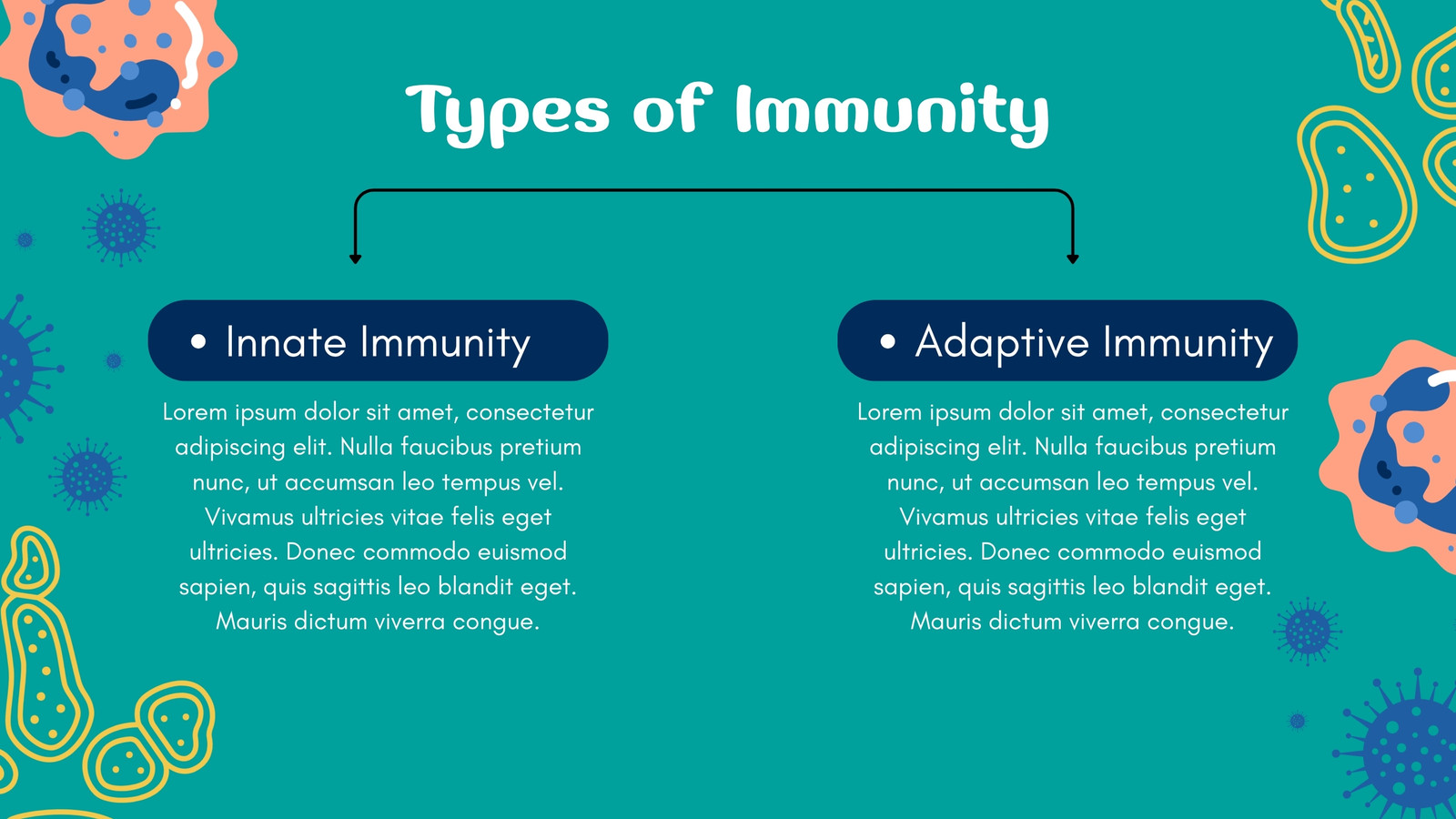 Types of Immunity

• Innate Immunity

Lorem ipsum dolor sit amet, consectetur adipiscing elit. Nulla faucibus pretium nunc, ut accumsan leo tempus vel. Vivamus ultricies vitae felis eget ultricies. Donec commodo euismod sapien, quis sagittis leo blandit eget. Mauris dictum viverra congue.

• Adaptive Immunity

Lorem ipsum dolor sit amet, consectetur adipiscing elit. Nulla faucibus pretium nunc, ut accumsan leo tempus vel. Vivamus ultricies vitae felis eget ultricies. Donec commodo euismod sapien, quis sagittis leo blandit eget. Mauris dictum viverra congue.